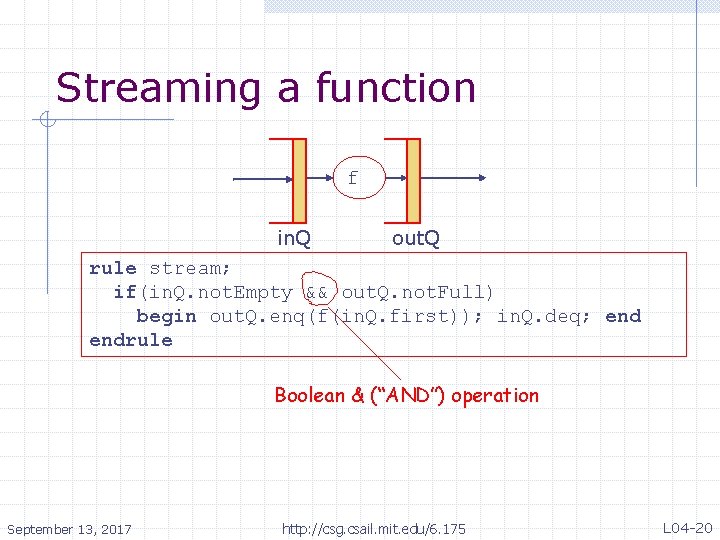 Streaming a function

f

inQ

outQ

rule stream;
  if(inQ.notEmpty && outQ.notFull)
    begin outQ.enq(f(inQ.first)); inQ.deq; end
endrule

Boolean & ("AND") operation

September 13, 2017

http://csg.csail.mit.edu/6.175

L04-20